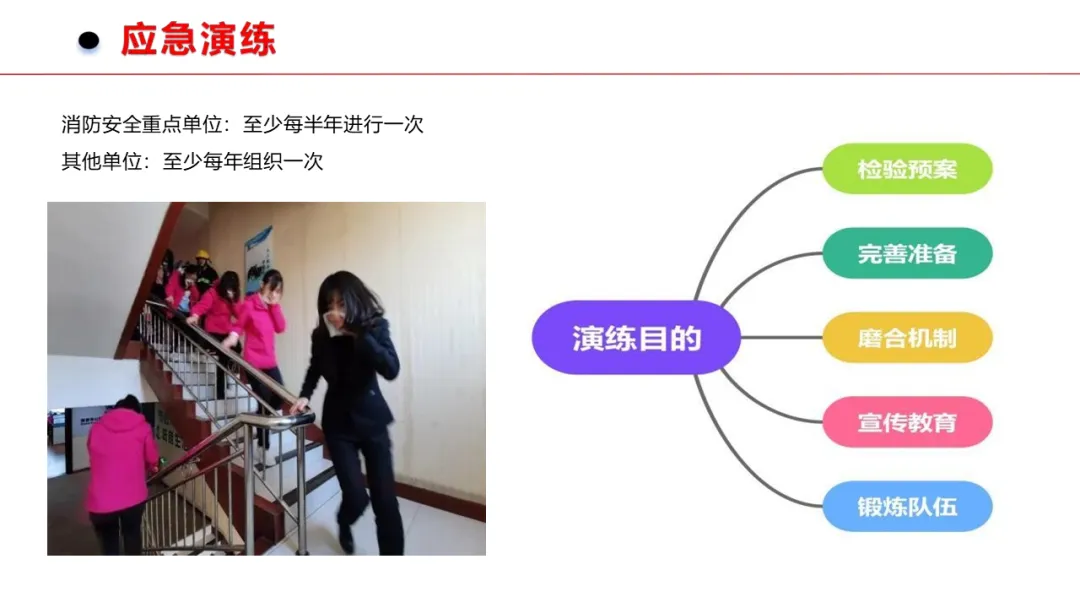 应急演练

消防安全重点单位：至少每半年进行一次
其他单位：至少每年组织一次

演练目的

检验预案

完善准备

磨合机制

宣传教育

锻炼队伍